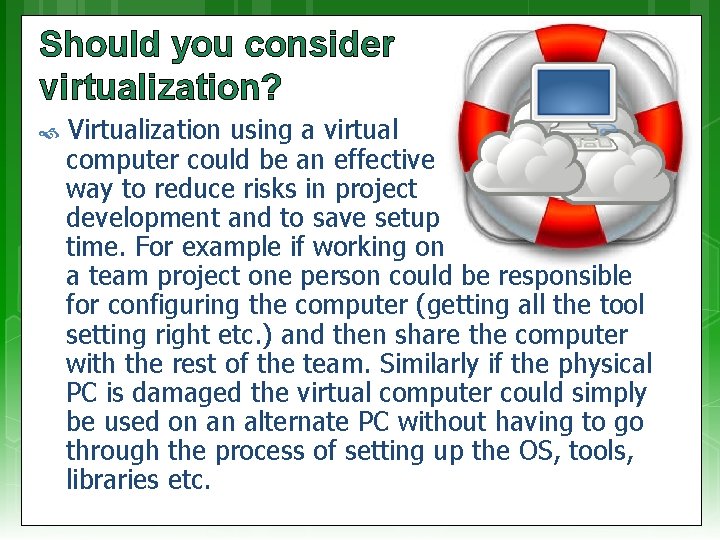 Should you consider virtualization?

Virtualization using a virtual computer could be an effective way to reduce risks in project development and to save setup time. For example if working on a team project one person could be responsible for configuring the computer (getting all the tool setting right etc.) and then share the computer with the rest of the team. Similarly if the physical PC is damaged the virtual computer could simply be used on an alternate PC without having to go through the process of setting up the OS, tools, libraries etc.